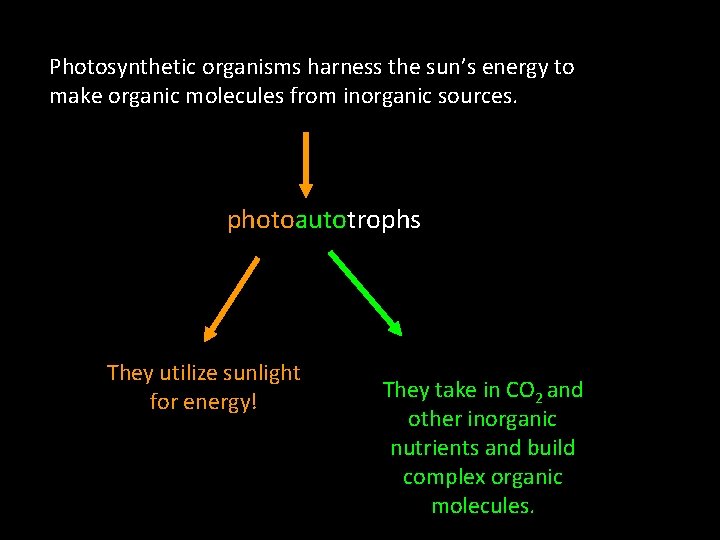 Photosynthetic organisms harness the sun's energy to make organic molecules from inorganic sources.

photoautotrophs

They utilize sunlight for energy!

They take in $CO_2$ and other inorganic nutrients and build complex organic molecules.